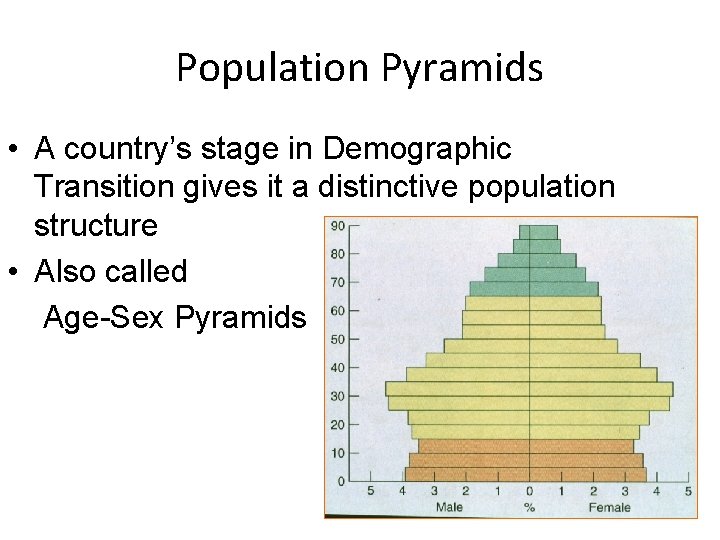 Population Pyramids

• A country's stage in Demographic Transition gives it a distinctive population structure
• Also called
Age-Sex Pyramids

90
80
70
60
50
40
30
20
10
0
5 4 3 2 1 0 1 2 3 4 5
Male % Female